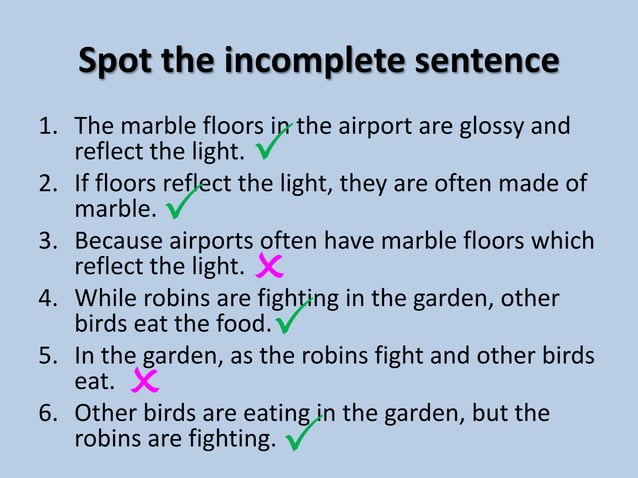 Spot the incomplete sentence

1. The marble floors in the airport are glossy and reflect the light. ✓
2. If floors reflect the light, they are often made of marble. ✓
3. Because airports often have marble floors which reflect the light. ✗
4. While robins are fighting in the garden, other birds eat the food. ✓
5. In the garden, as the robins fight and other birds eat. ✗
6. Other birds are eating in the garden, but the robins are fighting. ✓